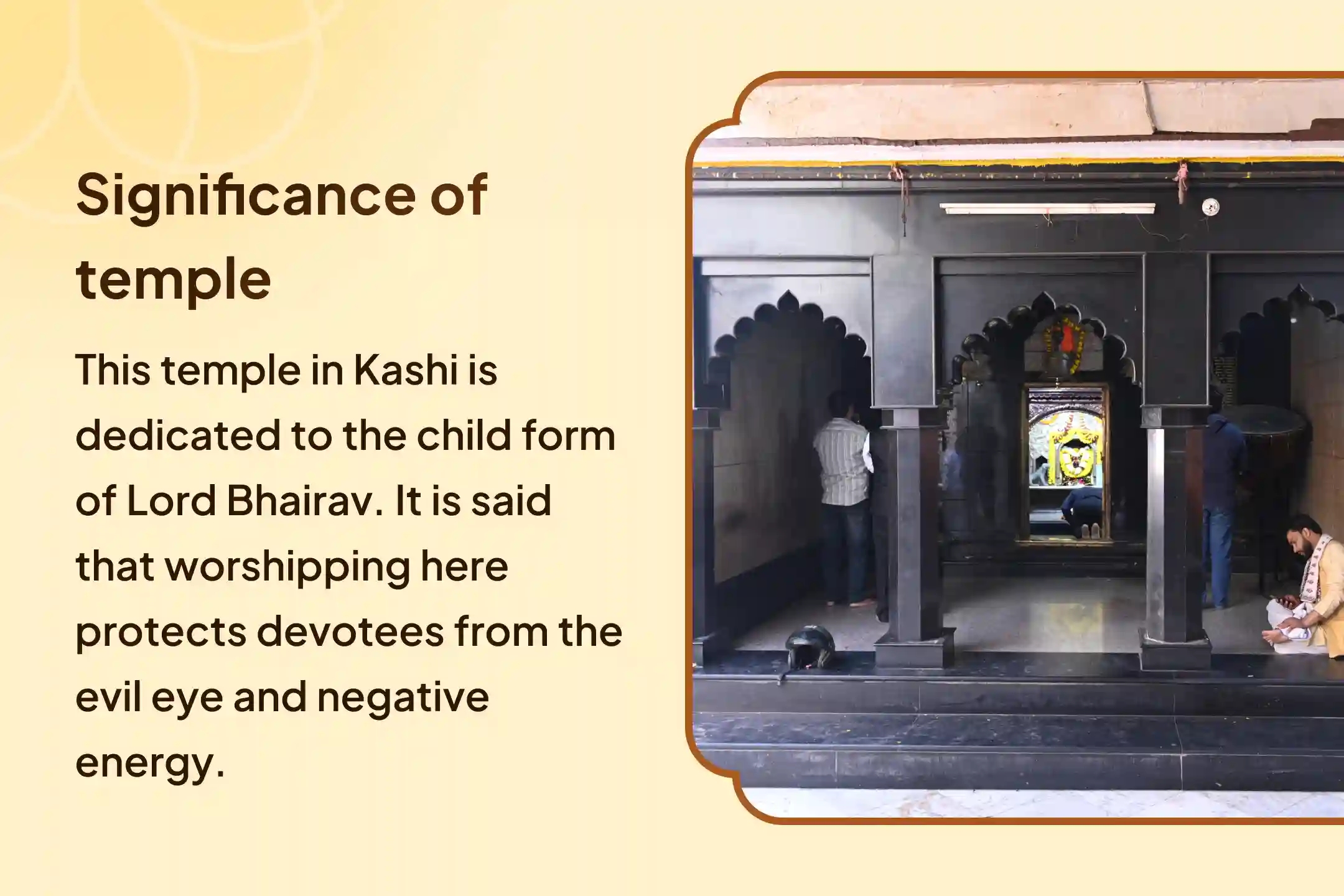 Significance of temple

This temple in Kashi is dedicated to the child form of Lord Bhairav. It is said that worshipping here protects devotees from the evil eye and negative energy.